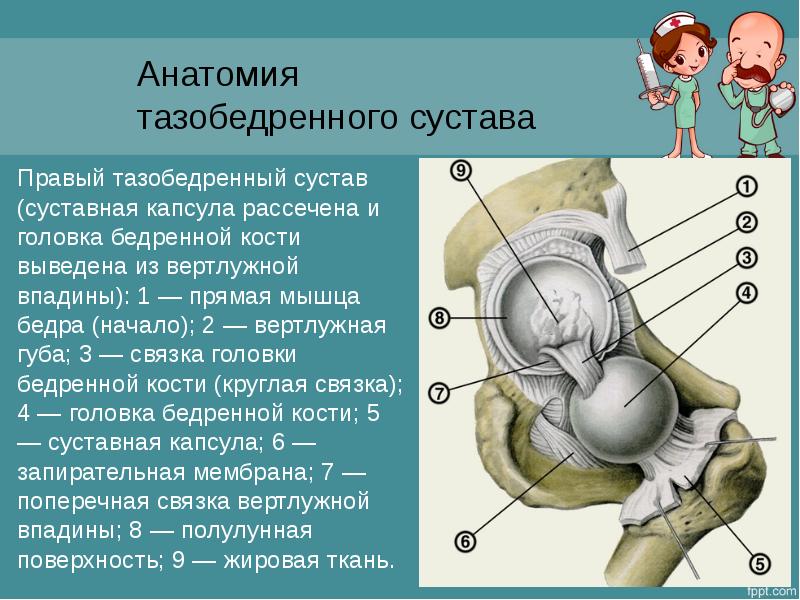 Анатомия тазобедренного сустава

Правый тазобедренный сустав (суставная капсула рассечена и головка бедренной кости выведена из вертлужной впадины): 1 — прямая мышца бедра (начало); 2 — вертлужная губа; 3 — связка головки бедренной кости (круглая связка); 4 — головка бедренной кости; 5 — суставная капсула; 6 — запирательная мембрана; 7 — поперечная связка вертлужной впадины; 8 — полулунная поверхность; 9 — жировая ткань.

9
1
2
3
4
8
7
6
5

fppt.com